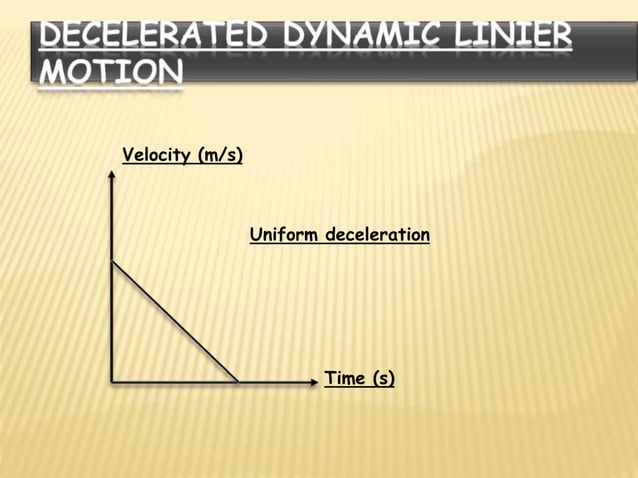 DECELERATED DYNAMIC LINIER MOTION

Velocity (m/s)

Uniform deceleration

Time (s)